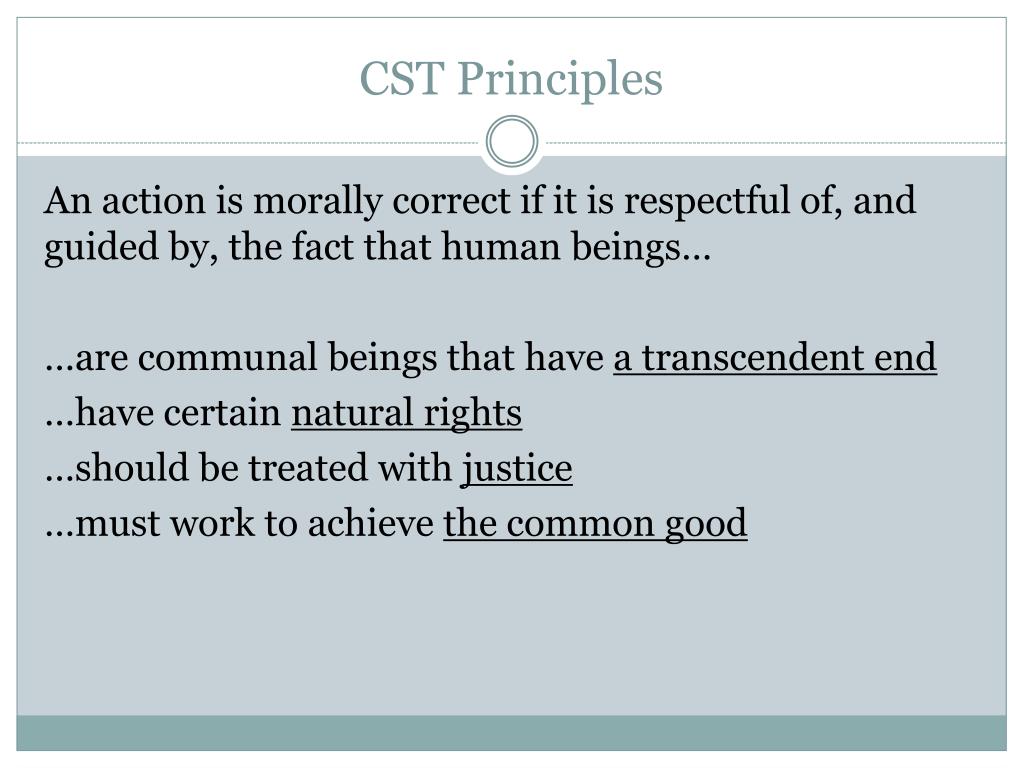 CST Principles

An action is morally correct if it is respectful of, and guided by, the fact that human beings…

…are communal beings that have a transcendent end
…have certain natural rights
…should be treated with justice
…must work to achieve the common good